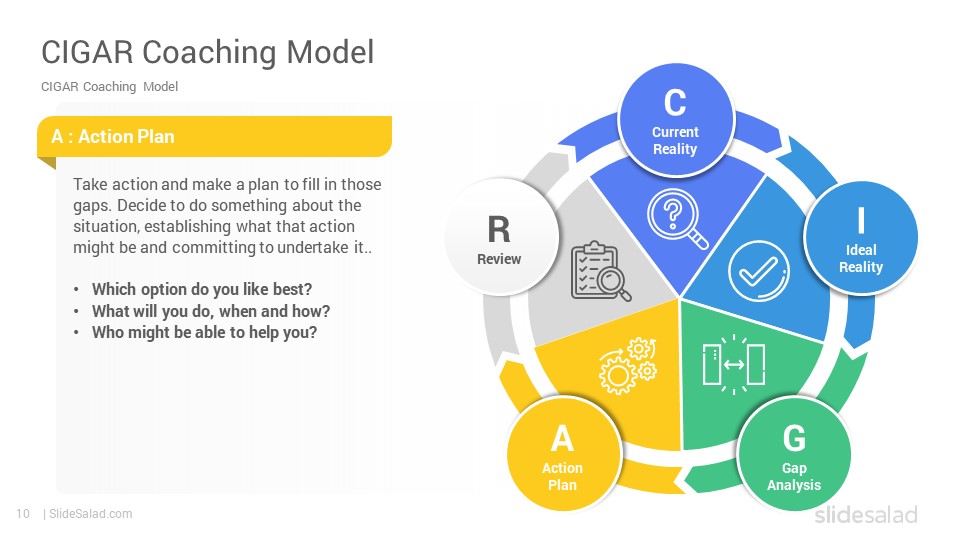 CIGAR Coaching Model

CIGAR Coaching Model

A : Action Plan

Take action and make a plan to fill in those gaps. Decide to do something about the situation, establishing what that action might be and committing to undertake it..

• Which option do you like best?
• What will you do, when and how?
• Who might be able to help you?

C
Current Reality

I
Ideal Reality

G
Gap Analysis

A
Action Plan

R
Review

10 | SlideSalad.com

slidesalad